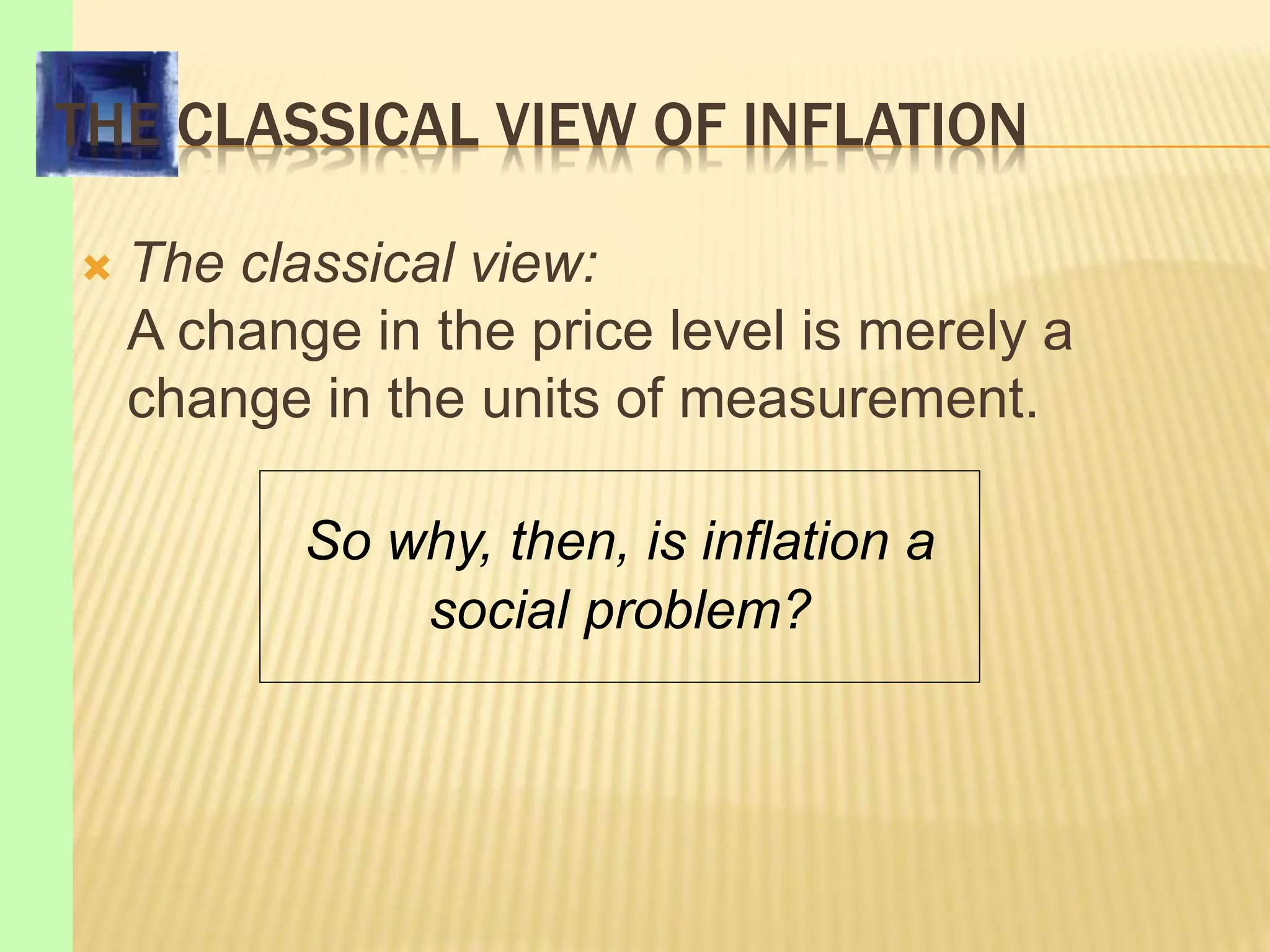 THE CLASSICAL VIEW OF INFLATION

The classical view:
A change in the price level is merely a change in the units of measurement.

So why, then, is inflation a social problem?